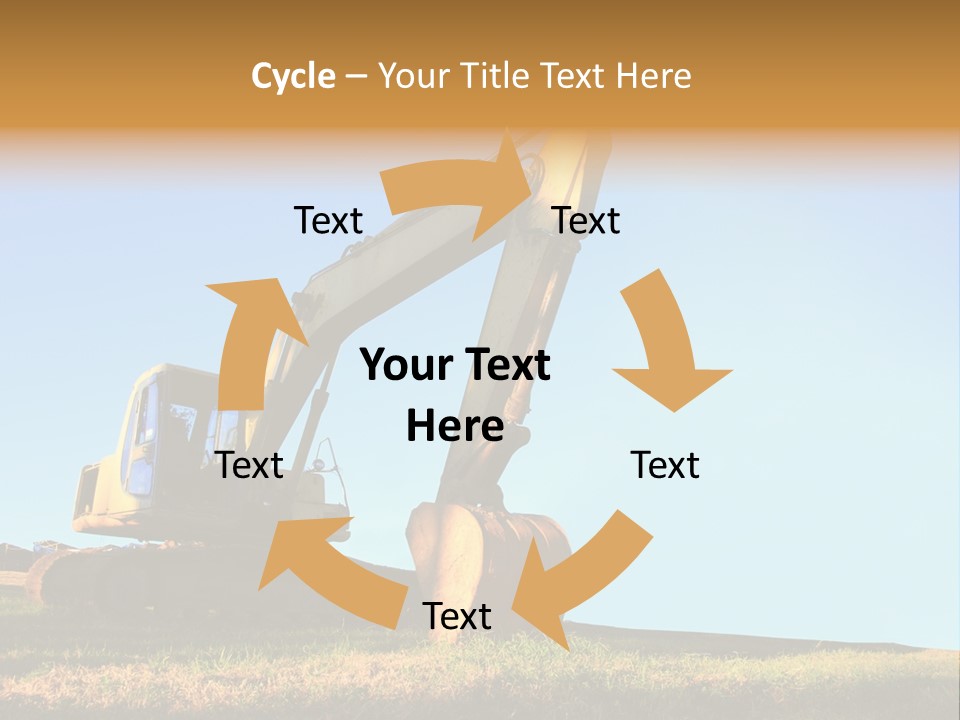 Cycle – Your Title Text Here

Text

Text

Your Text Here

Text

Text

Text